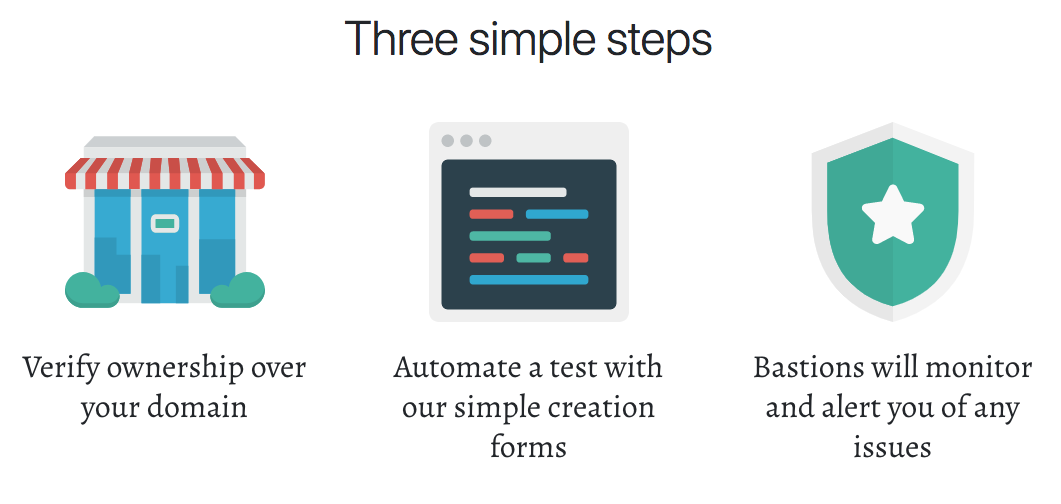 Three simple steps

Verify ownership over your domain

Automate a test with our simple creation forms

Bastions will monitor and alert you of any issues